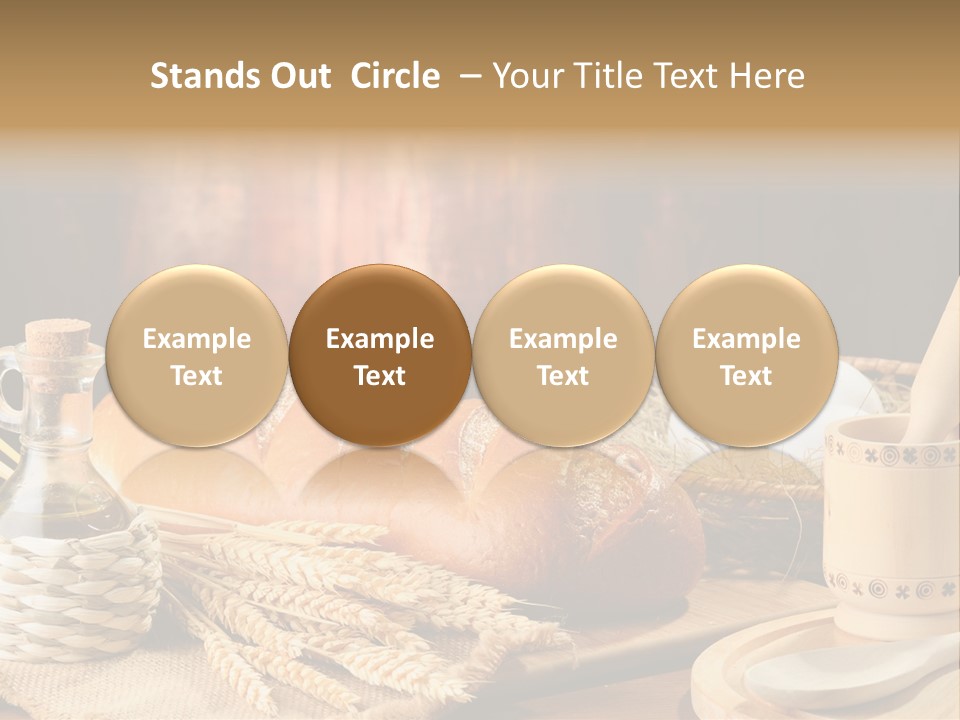 Stands Out Circle – Your Title Text Here

Example Text

Example Text

Example Text

Example Text